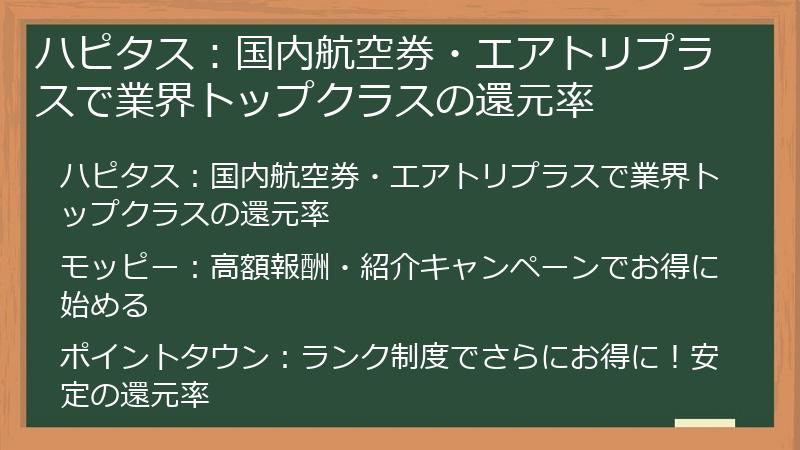 ハピタス：国内航空券・エアトリプラスで業界トップクラスの還元率

ハピタス：国内航空券・エアトリプラスで業界トップクラスの還元率

モッピー：高額報酬・紹介キャンペーンでお得に始める

ポイントタウン：ランク制度でさらにお得に！安定の還元率